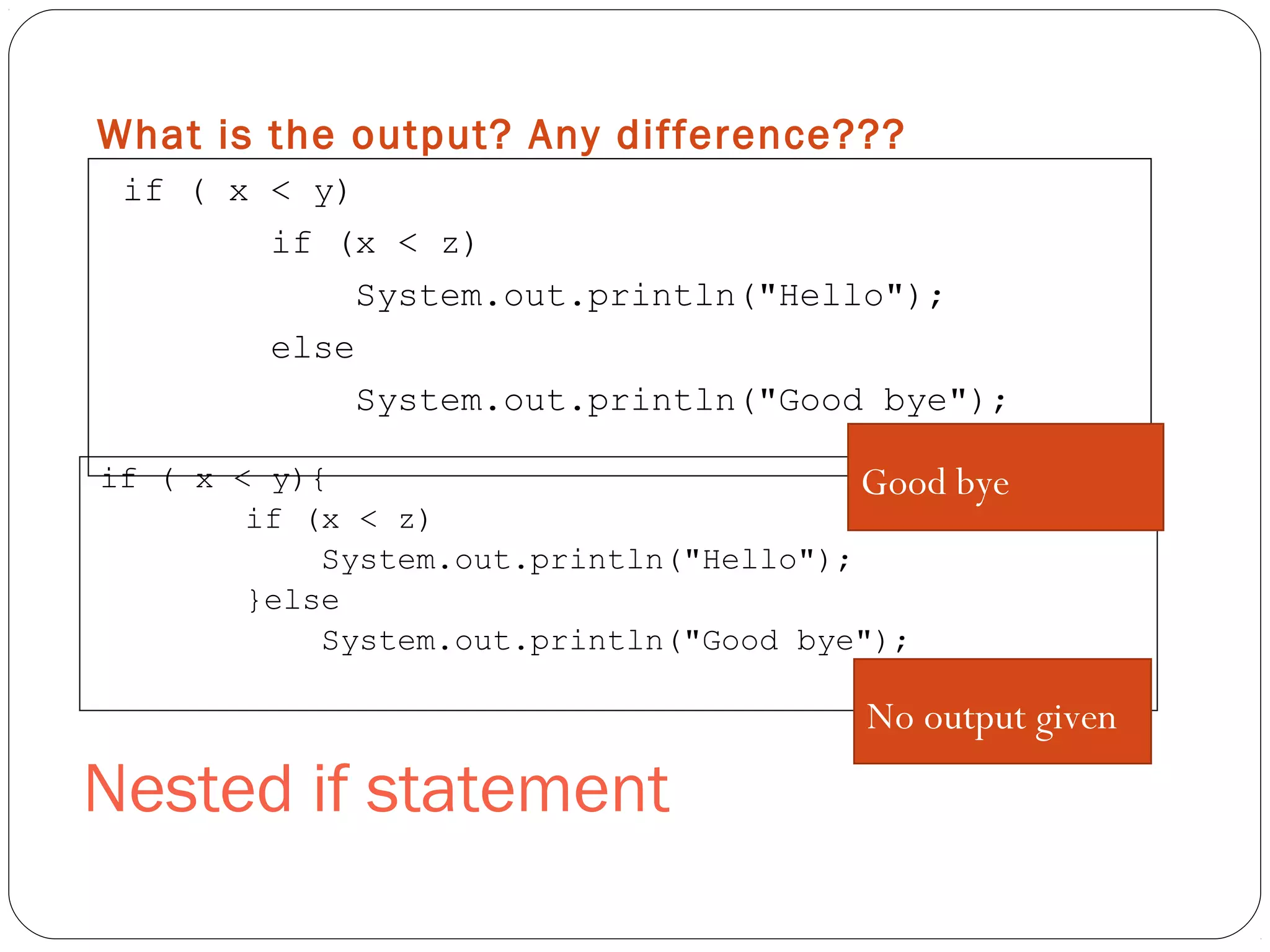 What is the output? Any difference???

if ( x < y)
 if (x < z)
 System.out.println("Hello");
 else
 System.out.println("Good bye");

Good bye

if ( x < y){
 if (x < z)
 System.out.println("Hello");
 }else
 System.out.println("Good bye");

No output given

Nested if statement